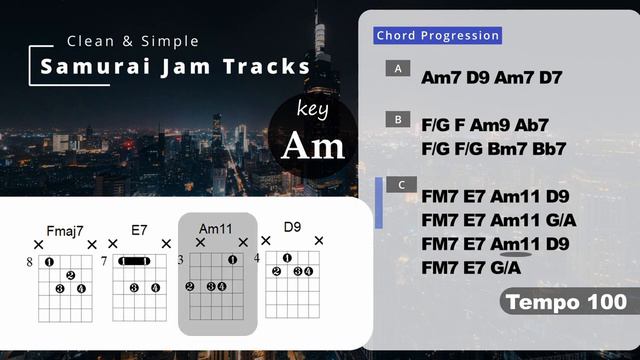 Clean & Simple
Samurai Jam Tracks

key
Am

Chord Progression

A
Am7 D9 Am7 D7

B
F/G F Am9 Ab7
F/G F/G Bm7 Bb7

C
FM7 E7 Am11 D9
FM7 E7 Am11 G/A
FM7 E7 Am11 D9
FM7 E7 G/A

Tempo 100

Fmaj7
× ×
8
1
2
3 4

E7
× ×
7
1 1
3 4

Am11
× ×
3
1
2 3 4

D9
× ×
4
1
2 3 4